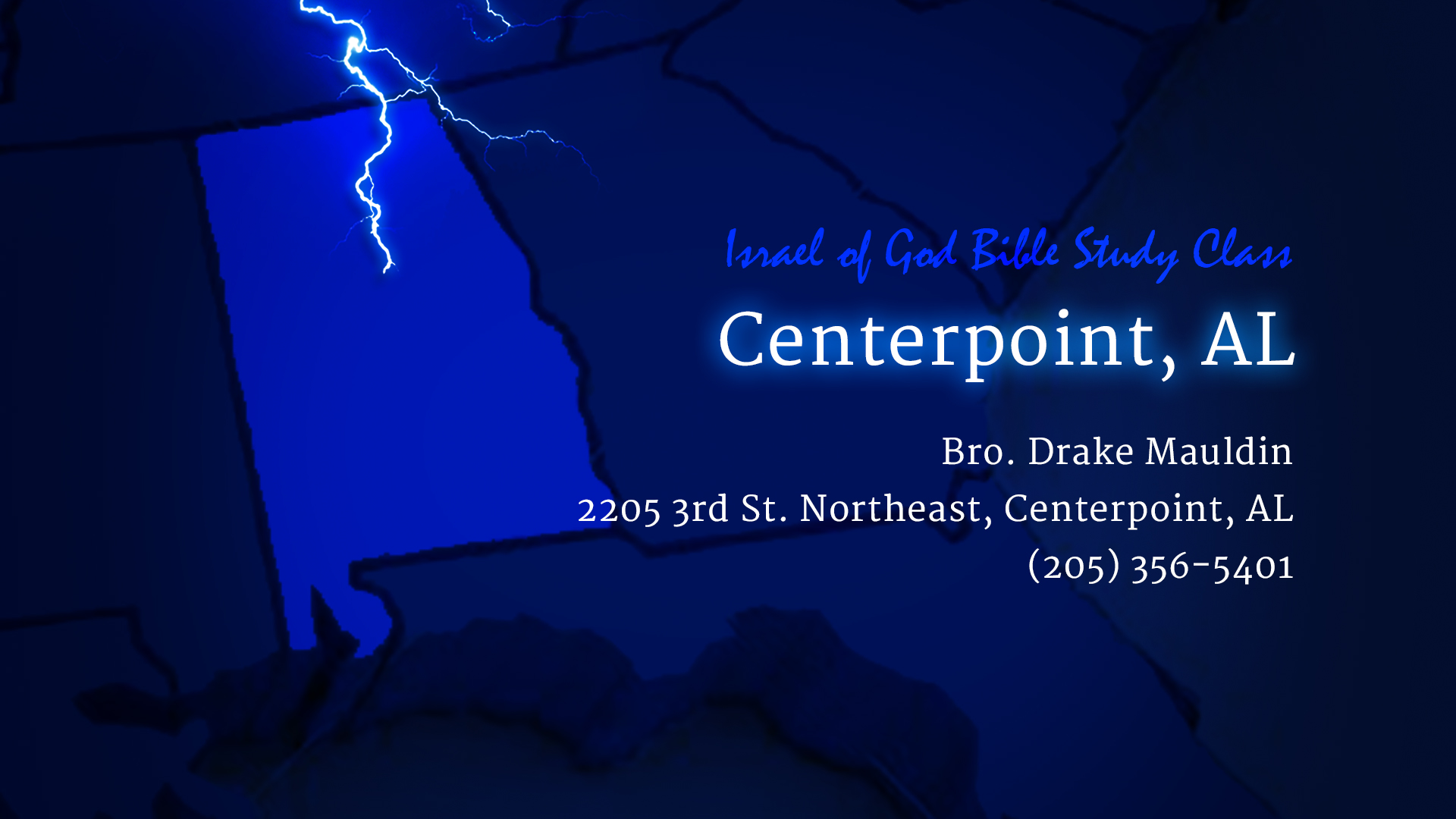 Israel of God Bible Study Class

Centerpoint, AL

Bro. Drake Mauldin
2205 3rd St. Northeast, Centerpoint, AL
(205) 356-5401